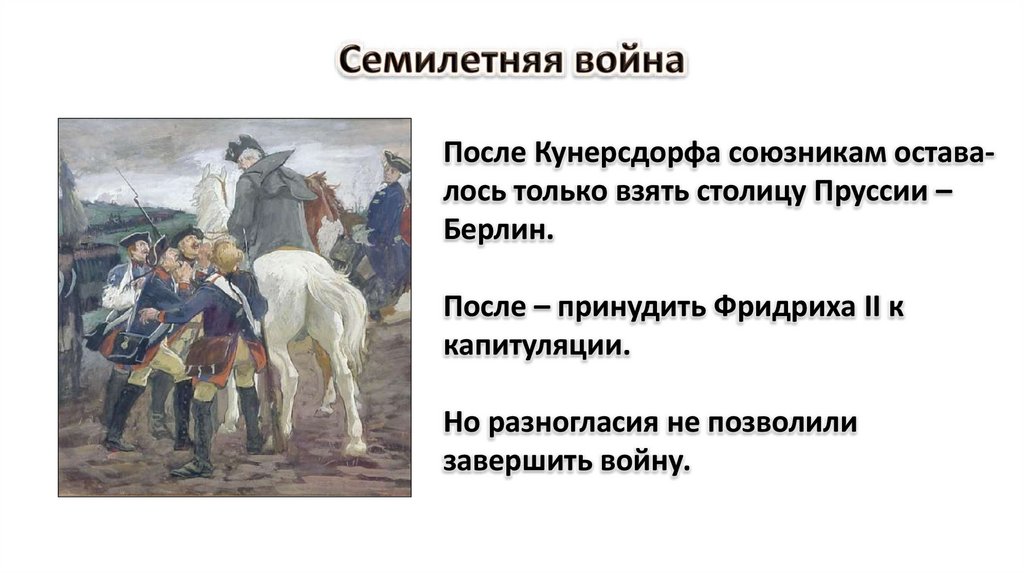 Семилетняя война

После Кунерсдорфа союзникам оставалось только взять столицу Пруссии – Берлин.

После – принудить Фридриха II к капитуляции.

Но разногласия не позволили завершить войну.